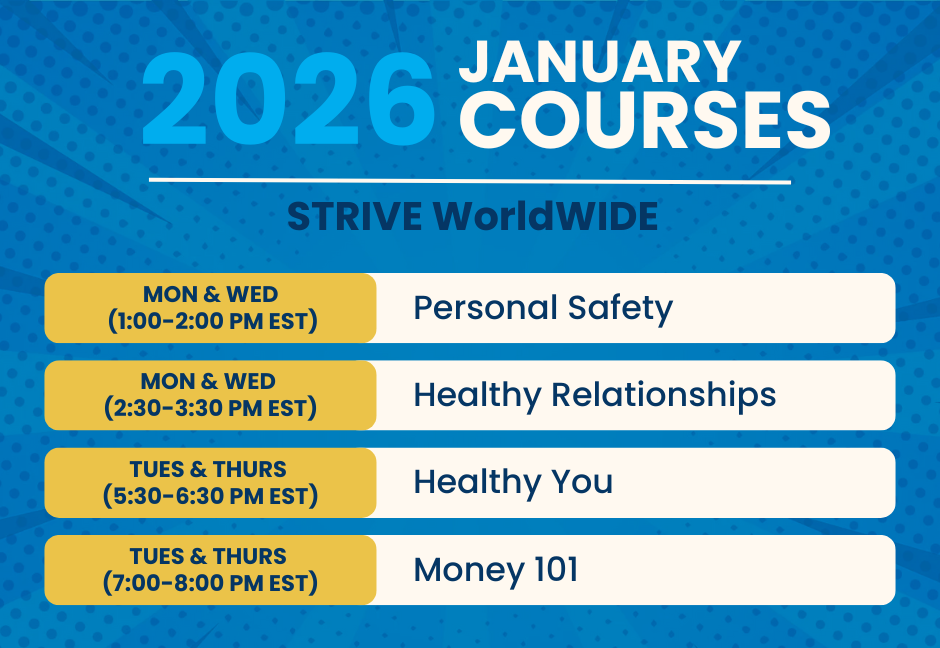 2026 JANUARY COURSES

STRIVE WorldWIDE

| MON & WED (1:00-2:00 PM EST) | Personal Safety |
|---|---|
| MON & WED (2:30-3:30 PM EST) | Healthy Relationships |
| TUES & THURS (5:30-6:30 PM EST) | Healthy You |
| TUES & THURS (7:00-8:00 PM EST) | Money 101 |